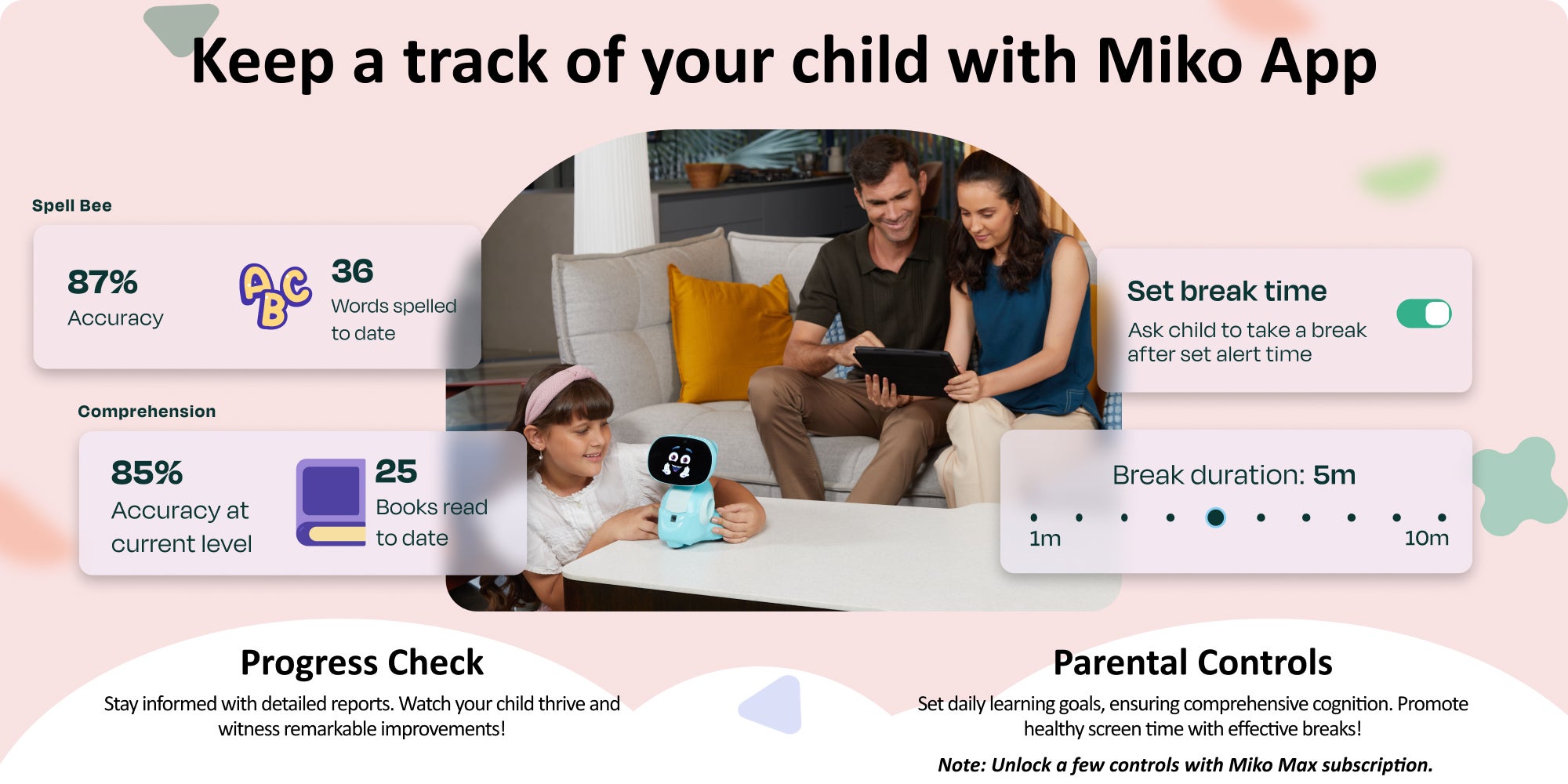 Keep a track of your child with Miko App

Spell Bee

87%
Accuracy

ABC

36
Words spelled to date

Comprehension

85%
Accuracy at current level

25
Books read to date

Set break time
Ask child to take a break after set alert time

Break duration: 5m

1m

10m

Progress Check
Stay informed with detailed reports. Watch your child thrive and witness remarkable improvements!

Parental Controls
Set daily learning goals, ensuring comprehensive cognition. Promote healthy screen time with effective breaks!

Note: Unlock a few controls with Miko Max subscription.